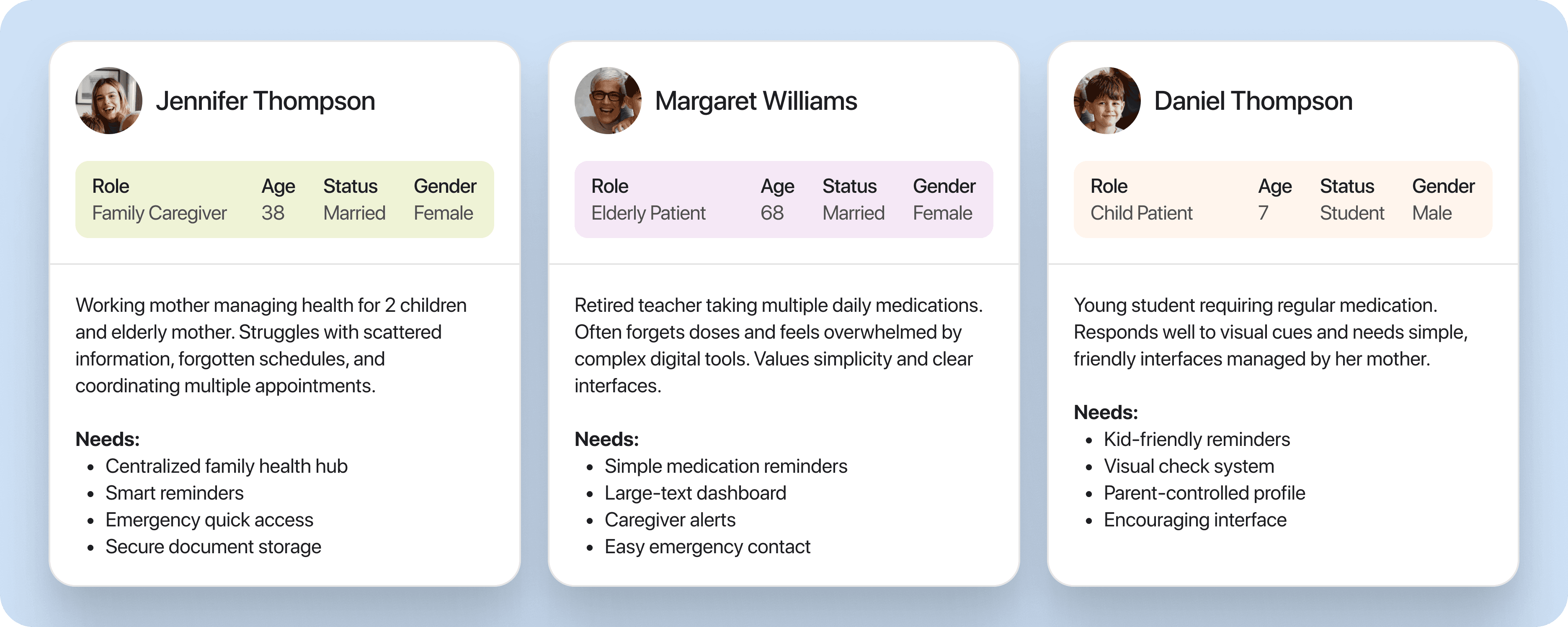 Jennifer Thompson

| Role | Age | Status | Gender |
|---|---|---|---|
| Family Caregiver | 38 | Married | Female |

Working mother managing health for 2 children and elderly mother. Struggles with scattered information, forgotten schedules, and coordinating multiple appointments.

Needs:
- Centralized family health hub
- Smart reminders
- Emergency quick access
- Secure document storage

Margaret Williams

| Role | Age | Status | Gender |
|---|---|---|---|
| Elderly Patient | 68 | Married | Female |

Retired teacher taking multiple daily medications. Often forgets doses and feels overwhelmed by complex digital tools. Values simplicity and clear interfaces.

Needs:
- Simple medication reminders
- Large-text dashboard
- Caregiver alerts
- Easy emergency contact

Daniel Thompson

| Role | Age | Status | Gender |
|---|---|---|---|
| Child Patient | 7 | Student | Male |

Young student requiring regular medication. Responds well to visual cues and needs simple, friendly interfaces managed by her mother.

Needs:
- Kid-friendly reminders
- Visual check system
- Parent-controlled profile
- Encouraging interface